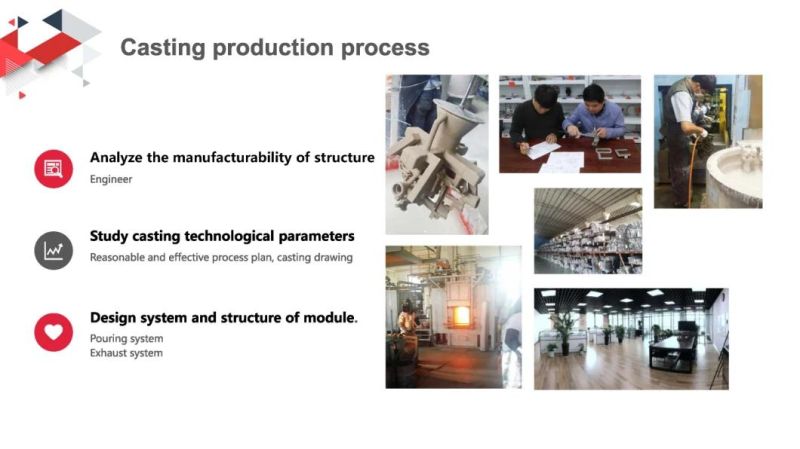 Casting production process

Analyze the manufacturability of structure
Engineer

Study casting technological parameters
Reasonable and effective process plan, casting drawing

Design system and structure of module.
Pouring system
Exhaust system